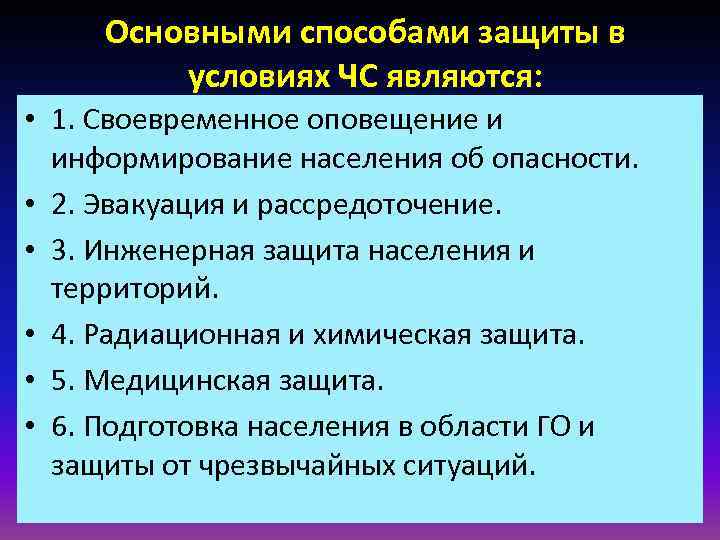 Основными способами защиты в условиях ЧС являются:

• 1. Своевременное оповещение и информирование населения об опасности.
• 2. Эвакуация и рассредоточение.
• 3. Инженерная защита населения и территорий.
• 4. Радиационная и химическая защита.
• 5. Медицинская защита.
• 6. Подготовка населения в области ГО и защиты от чрезвычайных ситуаций.